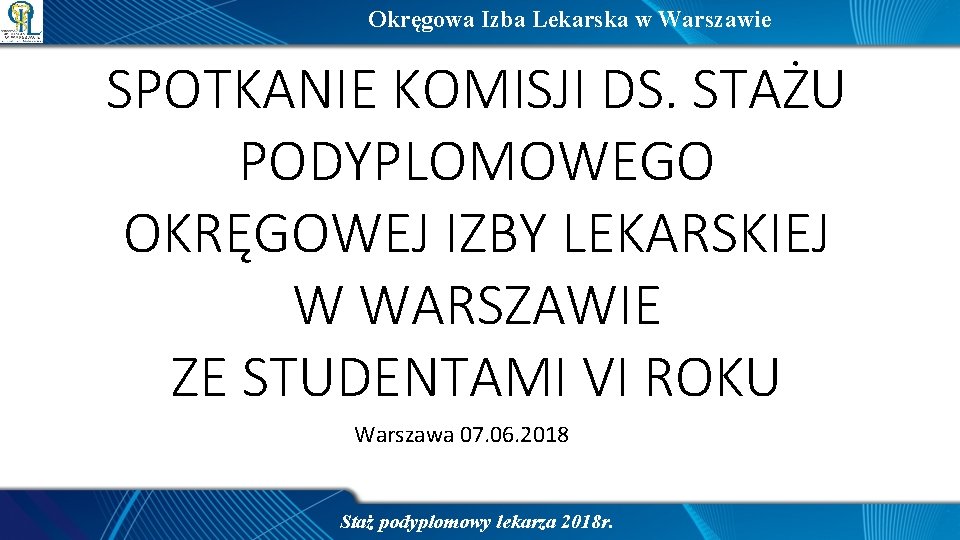 Okręgowa Izba Lekarska w Warszawie

SPOTKANIE KOMISJI DS. STAŻU PODYPLOMOWEGO OKRĘGOWEJ IZBY LEKARSKIEJ W WARSZAWIE ZE STUDENTAMI VI ROKU

Warszawa 07.06.2018

Staż podyplomowy lekarza 2018r.